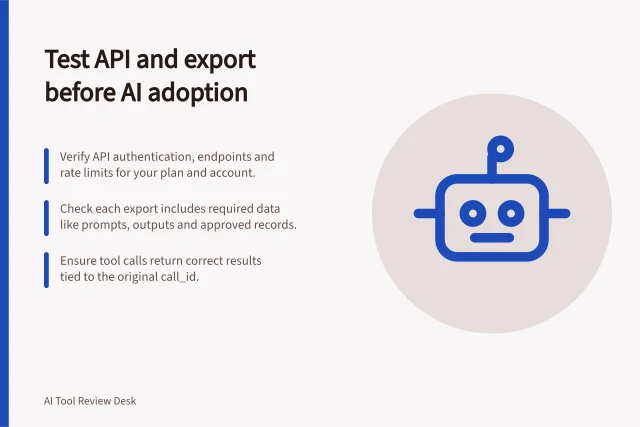 Test API and export before AI adoption

Verify API authentication, endpoints and rate limits for your plan and account.

Check each export includes required data like prompts, outputs and approved records.

Ensure tool calls return correct results tied to the original call_id.

AI Tool Review Desk